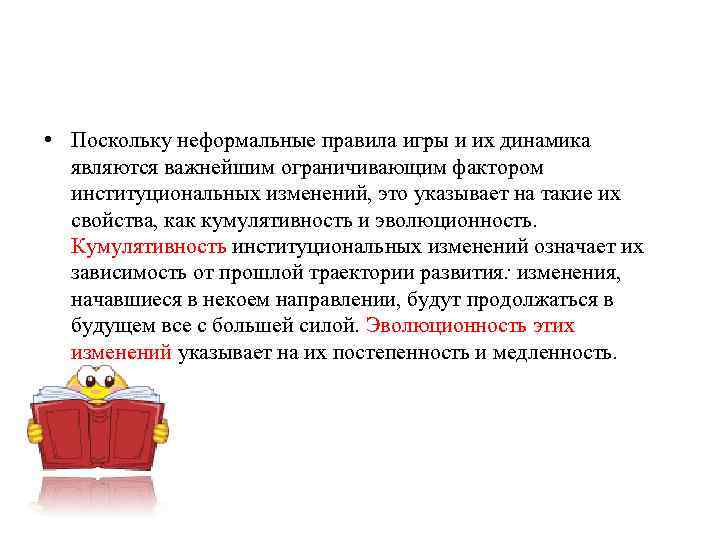 • Поскольку неформальные правила игры и их динамика являются важнейшим ограничивающим фактором институциональных изменений, это указывает на такие их свойства, как кумулятивность и эволюционность. Кумулятивность институциональных изменений означает их зависимость от прошлой траектории развития: изменения, начавшиеся в некоем направлении, будут продолжаться в будущем все с большей силой. Эволюционность этих изменений указывает на их постепенность и медленность.